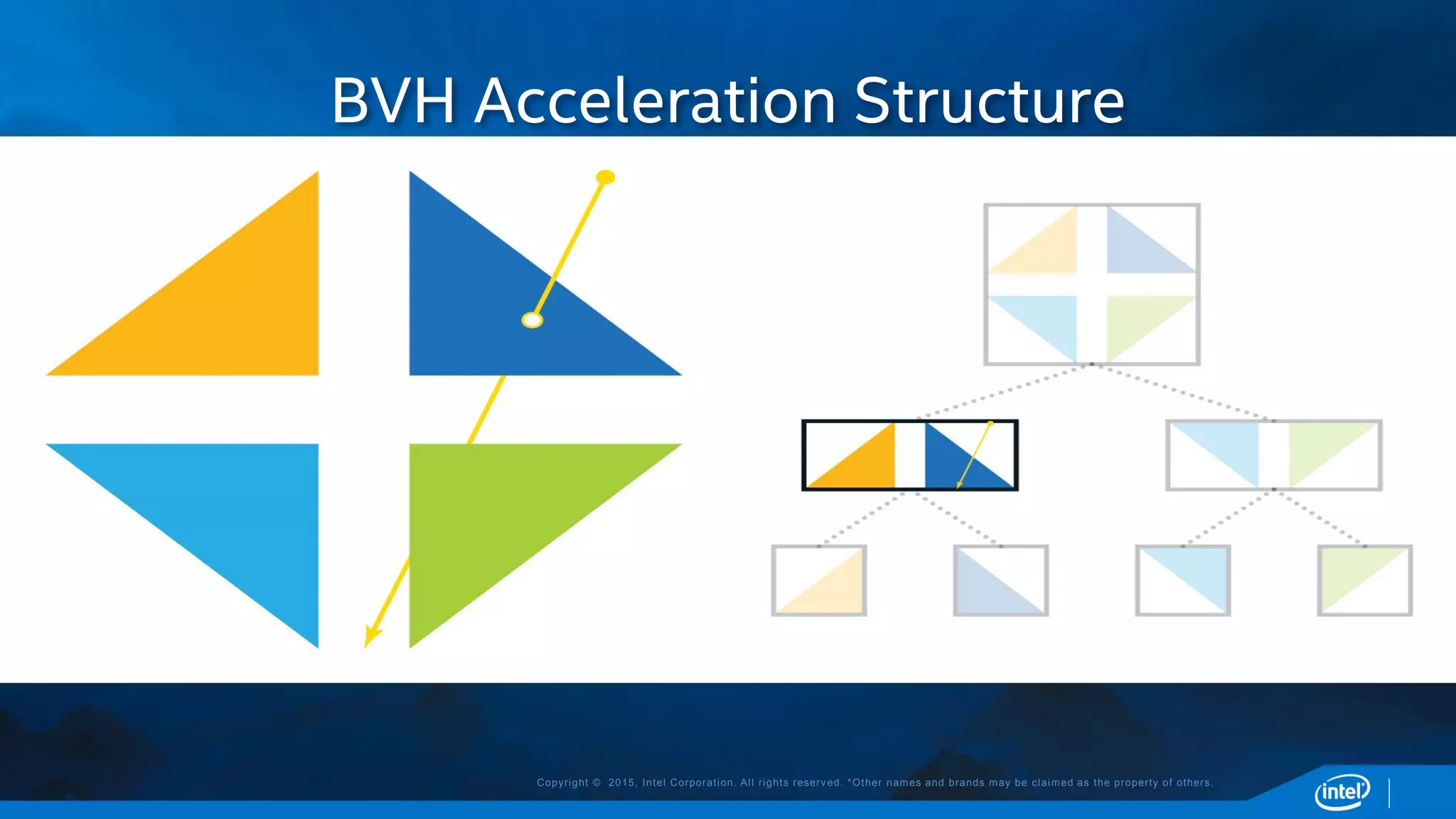 BVH Acceleration Structure

Copyright © 2015, Intel Corporation. All rights reserved. *Other names and brands may be claimed as the property of others.

intel